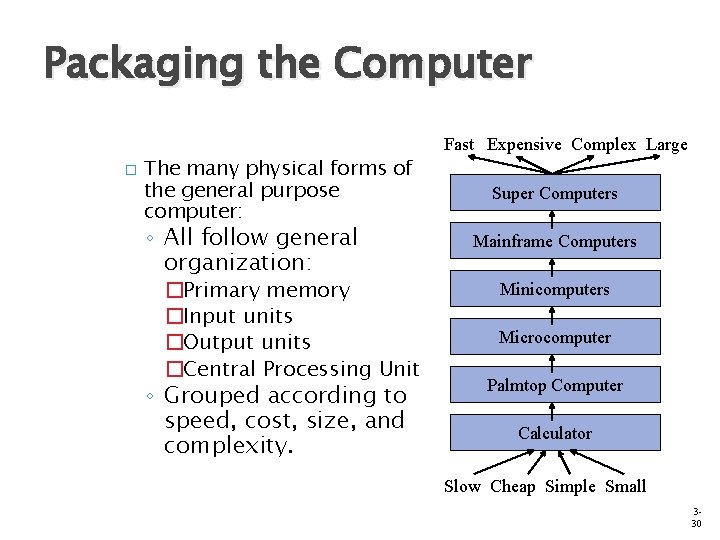 Packaging the Computer

□ The many physical forms of the general purpose computer:
◦ All follow general organization:
□Primary memory
□Input units
□Output units
□Central Processing Unit
◦ Grouped according to speed, cost, size, and complexity.

Fast Expensive Complex Large

Super Computers

Mainframe Computers

Minicomputers

Microcomputer

Palmtop Computer

Calculator

Slow Cheap Simple Small

3-30